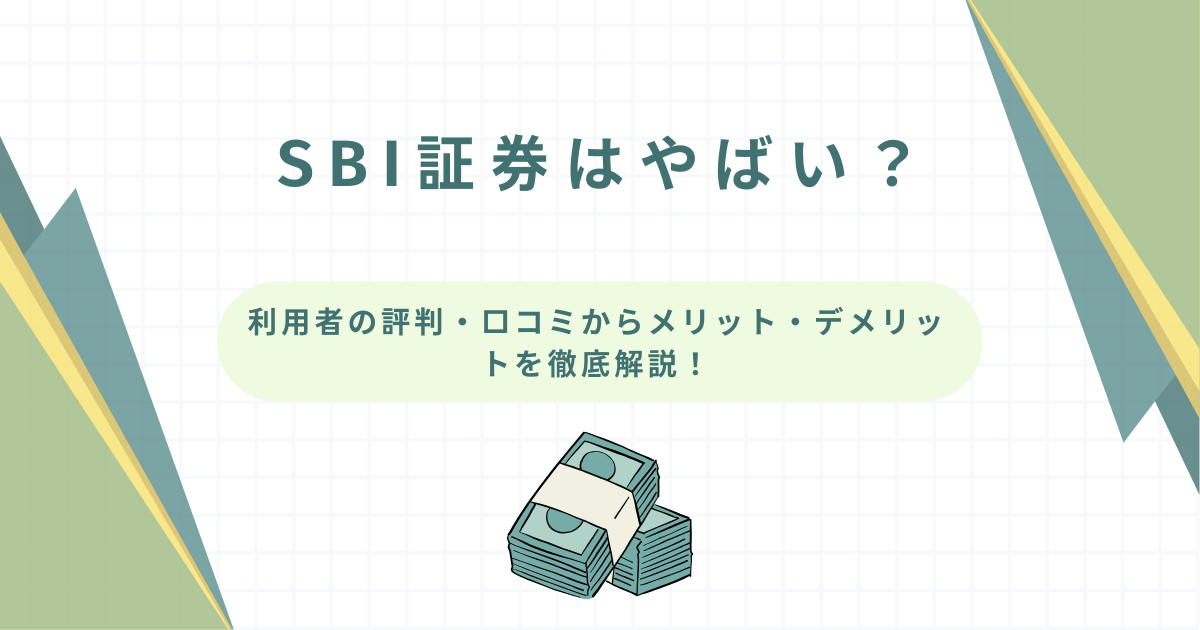 SBI証券はやばい？

利用者の評判・口コミからメリット・デメリットを徹底解説！